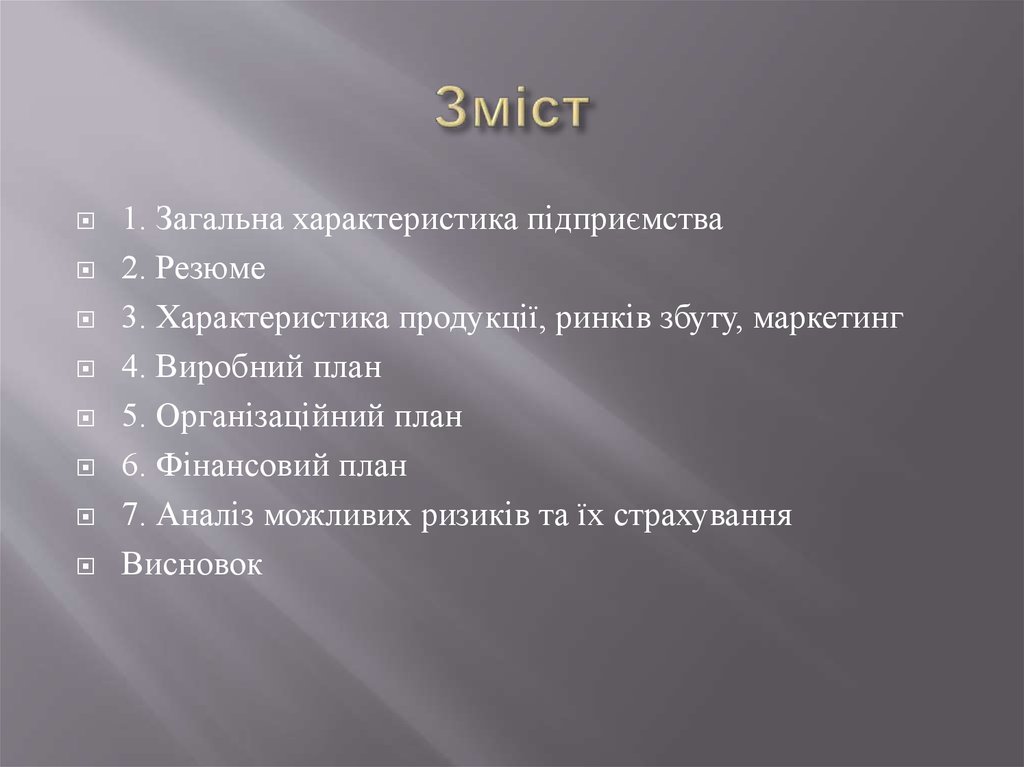 Зміст

1. Загальна характеристика підприємства
2. Резюме
3. Характеристика продукції, ринків збуту, маркетинг
4. Виробний план
5. Організаційний план
6. Фінансовий план
7. Аналіз можливих ризиків та їх страхування
Висновок